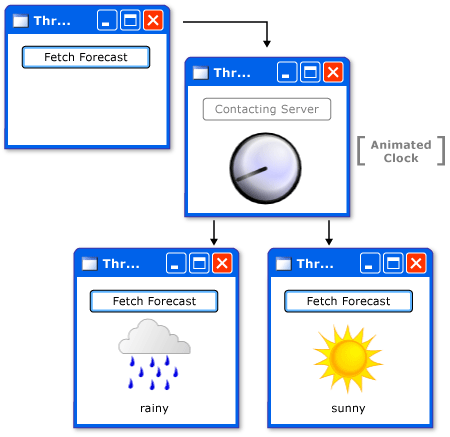 Thr...

Fetch Forecast

Thr...

Contacting Server

Animated Clock

Thr...

Fetch Forecast

rainy

Thr...

Fetch Forecast

sunny